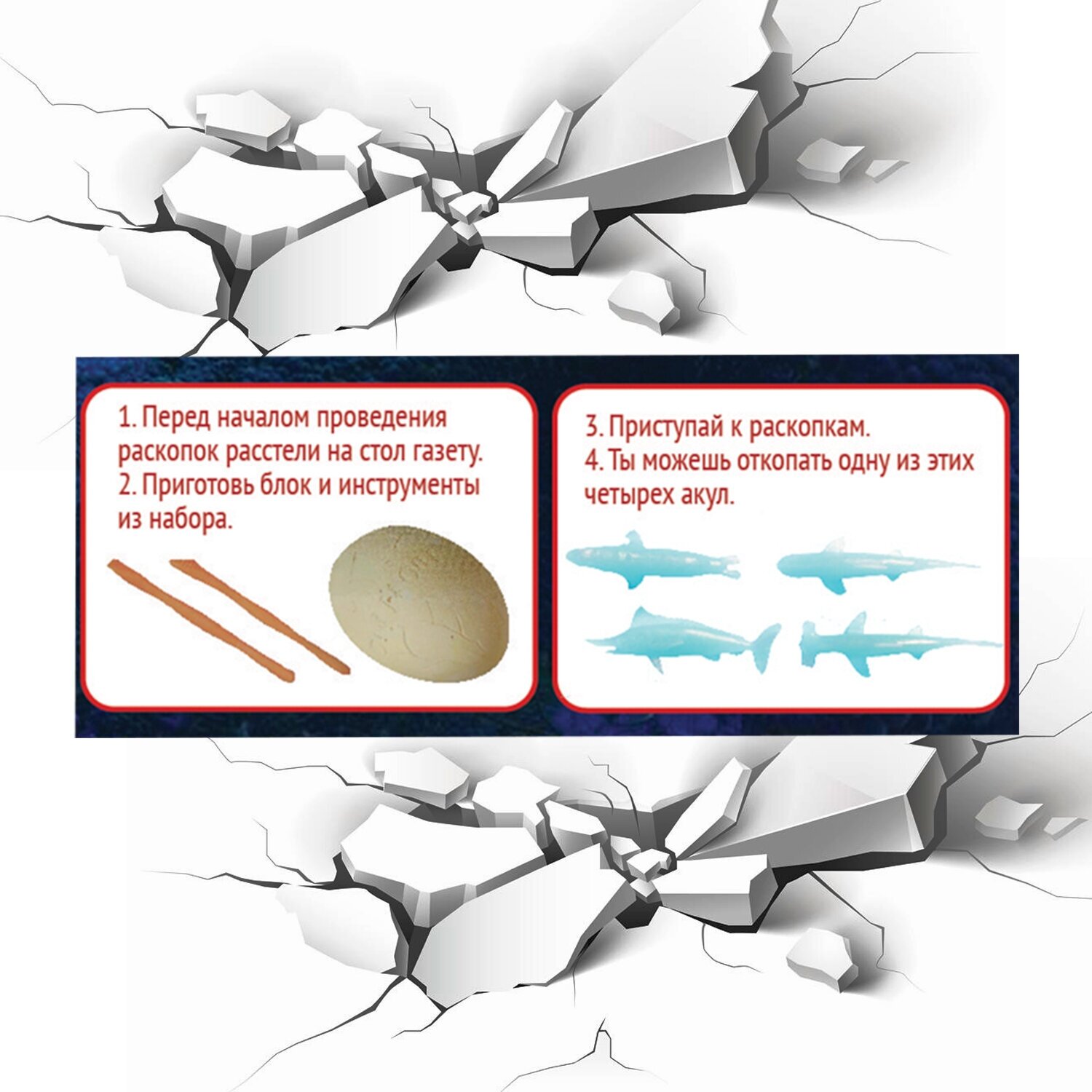 1. Перед началом проведения раскопок расстели на стол газету.
2. Приготовь блок и инструменты из набора.

3. Приступай к раскопкам.
4. Ты можешь откопать одну из этих четырех акул.